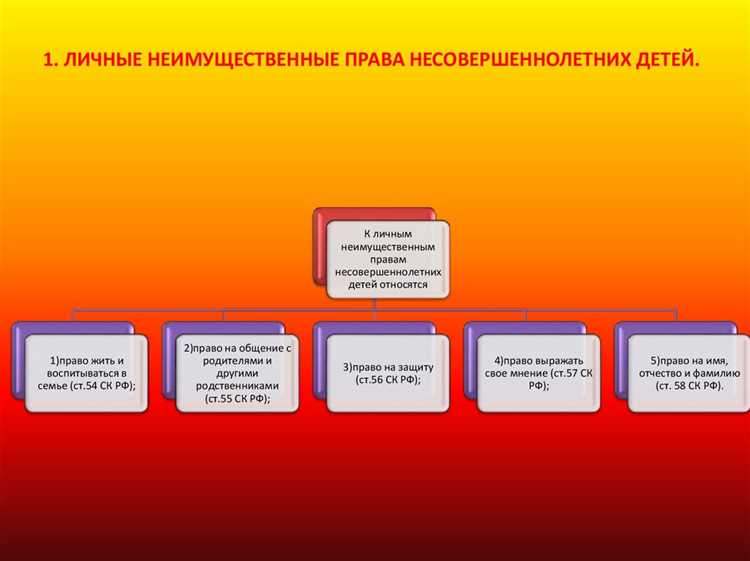 1. ЛИЧНЫЕ НЕИМУЩЕСТВЕННЫЕ ПРАВА НЕСОВЕРШЕННОЛЕТНИХ ДЕТЕЙ.

К личным неимущественным правам несовершеннолетних детей относятся

1)право жить и воспитываться в семье (ст.54 СК РФ);

2)право на общение с родителями и другими родственниками (ст.55 СК РФ);

3)право на защиту (ст.56 СК РФ);

4)право выражать свое мнение (ст.57 СК РФ);

5)право на имя, отчество и фамилию (ст. 58 СК РФ).